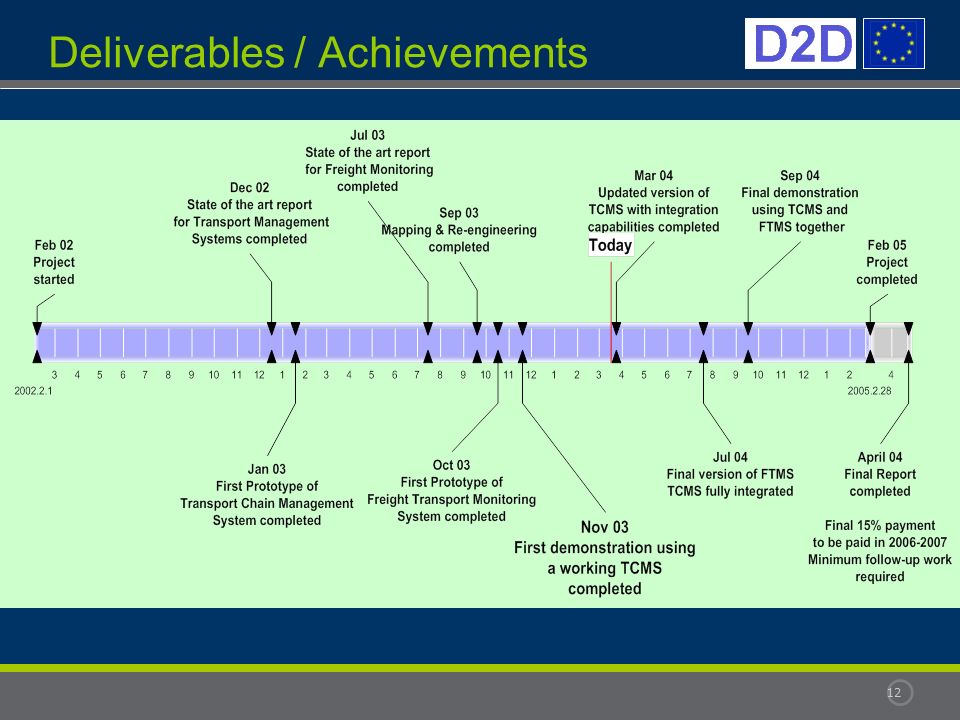 Deliverables / Achievements

D2D

Feb 02
Project
started

Dec 02
State of the art report
for Transport Management
Systems completed

Jul 03
State of the art report
for Freight Monitoring
completed

Sep 03
Mapping & Re-engineering
completed

Mar 04
Updated version of
TCMS with integration
capabilities completed

Today

Sep 04
Final demonstration
using TCMS and
FTMS together

Feb 05
Project
completed

3 4 5 6 7 8 9 10 11 12 1 2 3 4 5 6 7 8 9 10 11 12 1 2 3 4 5 6 7 8 9 10 11 12 1 2 4

2002.2.1

2005.2.28

Jan 03
First Prototype of
Transport Chain Management
System completed

Oct 03
First Prototype of
Freight Transport Monitoring
System completed

Nov 03
First demonstration using
a working TCMS
completed

Jul 04
Final version of FTMS
TCMS fully integrated

April 04
Final Report
completed

Final 15% payment
to be paid in 2006-2007
Minimum follow-up work
required

12